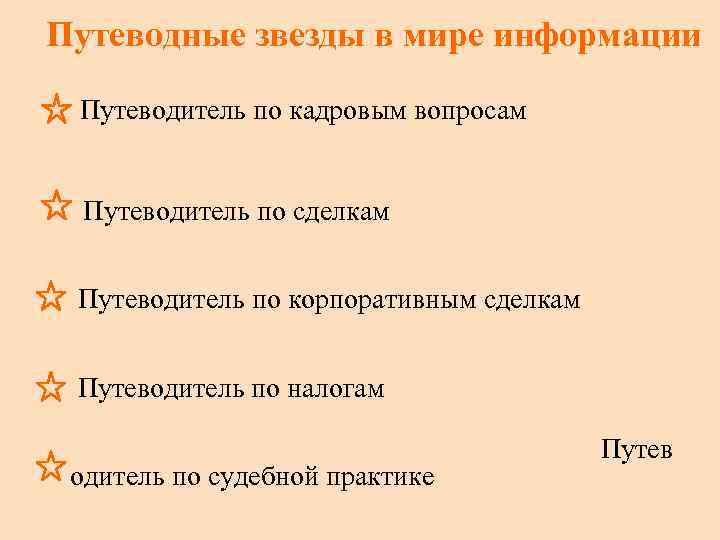 Путеводные звезды в мире информации

Путеводитель по кадровым вопросам

Путеводитель по сделкам

Путеводитель по корпоративным сделкам

Путеводитель по налогам

Путев
одитель по судебной практике